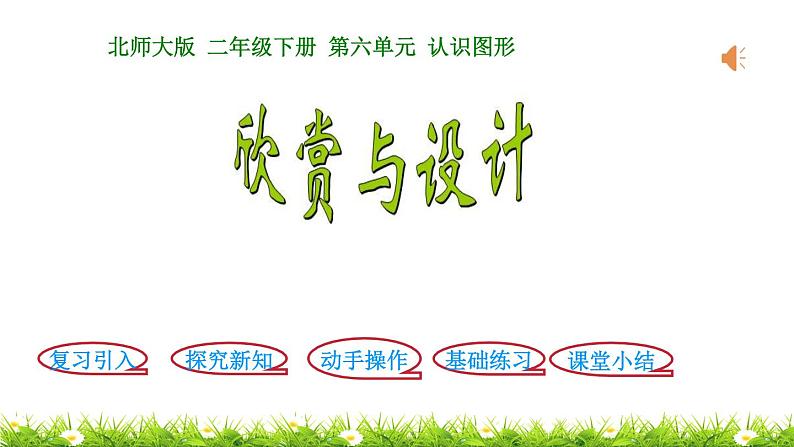 北师大版 二年级下册 第六单元 认识图形

欣赏与设计

复习引入 探究新知 动手操作 基础练习 课堂小结